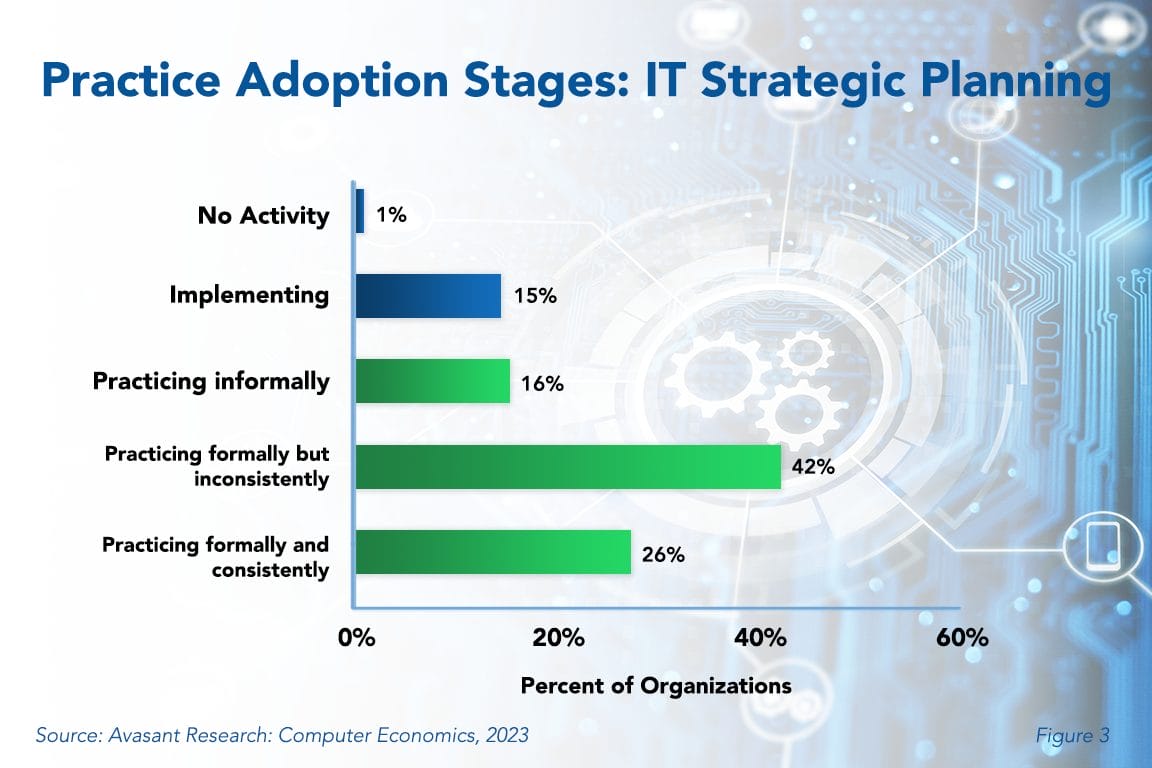 Practice Adoption Stages: IT Strategic Planning

No Activity 1%

Implementing 15%

Practicing informally 16%

Practicing formally but inconsistently 42%

Practicing formally and consistently 26%

0% 20% 40% 60%

Percent of Organizations

Source: Avasant Research: Computer Economics, 2023

Figure 3